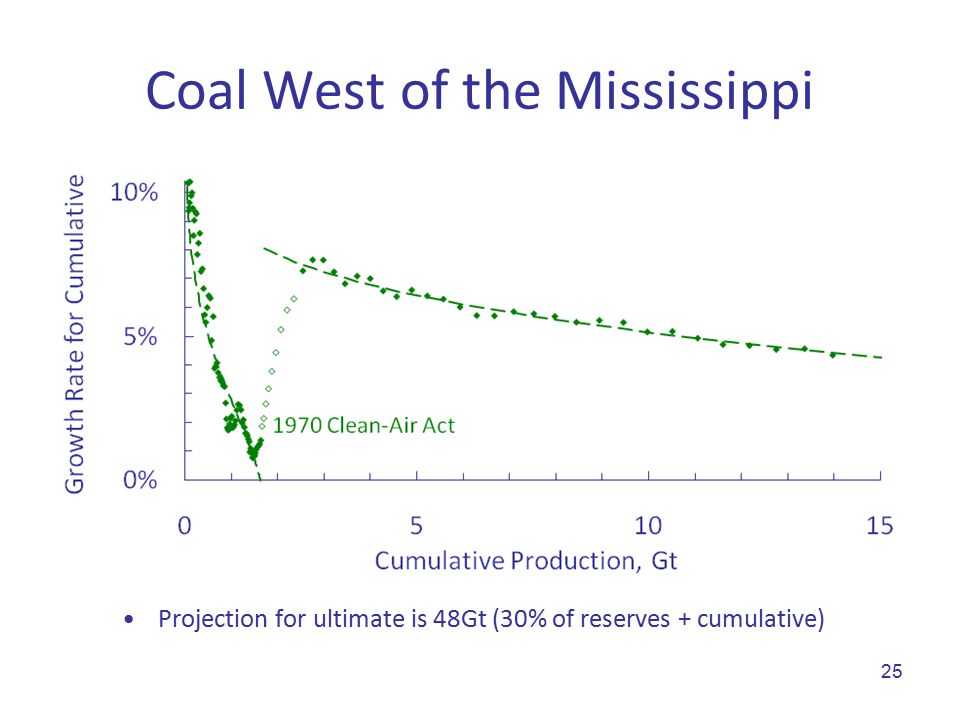 Coal West of the Mississippi

Growth Rate for Cumulative

10%

5%

0%

1970 Clean-Air Act

0

5

10

15

Cumulative Production, Gt

• Projection for ultimate is 48Gt (30% of reserves + cumulative)

25